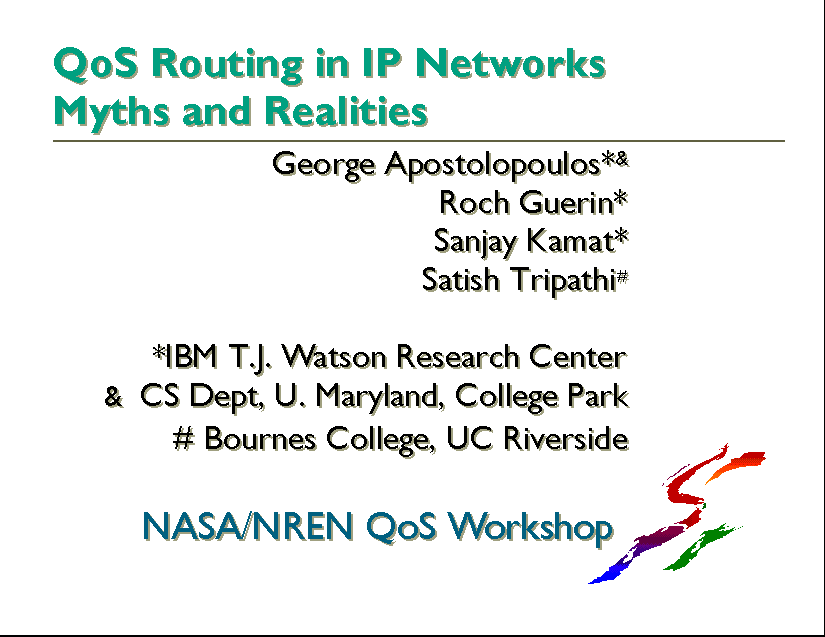 QoS Routing in IP Networks
Myths and Realities

George Apostolopoulos*&
Roch Guerin*
Sanjay Kamat*
Satish Tripathi#

*IBM T.J. Watson Research Center
& CS Dept, U. Maryland, College Park
# Bournes College, UC Riverside

NASA/NREN QoS Workshop